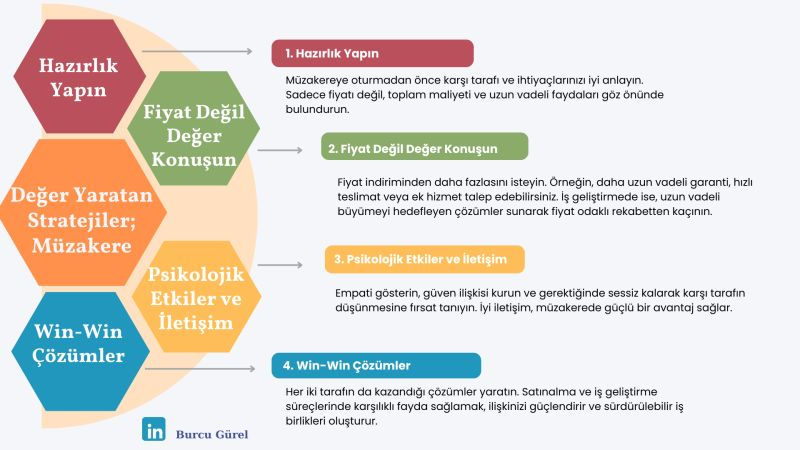 Hazırlık Yapın

Fiyat Değil Değer Konuşun

Değer Yaratan Stratejiler; Müzakere

Psikolojik Etkiler ve İletişim

Win-Win Çözümler

1. Hazırlık Yapın

Müzakereye oturmadan önce karşı tarafı ve ihtiyaçlarınızı iyi anlayın. Sadece fiyatı değil, toplam maliyeti ve uzun vadeli faydaları göz önünde bulundurun.

2. Fiyat Değil Değer Konuşun

Fiyat indiriminden daha fazlasını isteyin. Örneğin, daha uzun vadeli garanti, hızlı teslimat veya ek hizmet talep edebilirsiniz. İş geliştirmede ise, uzun vadeli büyümeyi hedefleyen çözümler sunarak fiyat odaklı rekabetten kaçının.

3. Psikolojik Etkiler ve İletişim

Empati gösterin, güven ilişkisi kurun ve gerektiğinde sessiz kalarak karşı tarafın düşünmesine fırsat tanıyın. İyi iletişim, müzakerede güçlü bir avantaj sağlar.

4. Win-Win Çözümler

Her iki tarafın da kazandığı çözümler yaratın. Satınalma ve iş geliştirme süreçlerinde karşılıklı fayda sağlamak, ilişkinizi güçlendirir ve sürdürülebilir iş birlikleri oluşturur.

in Burcu Gürel